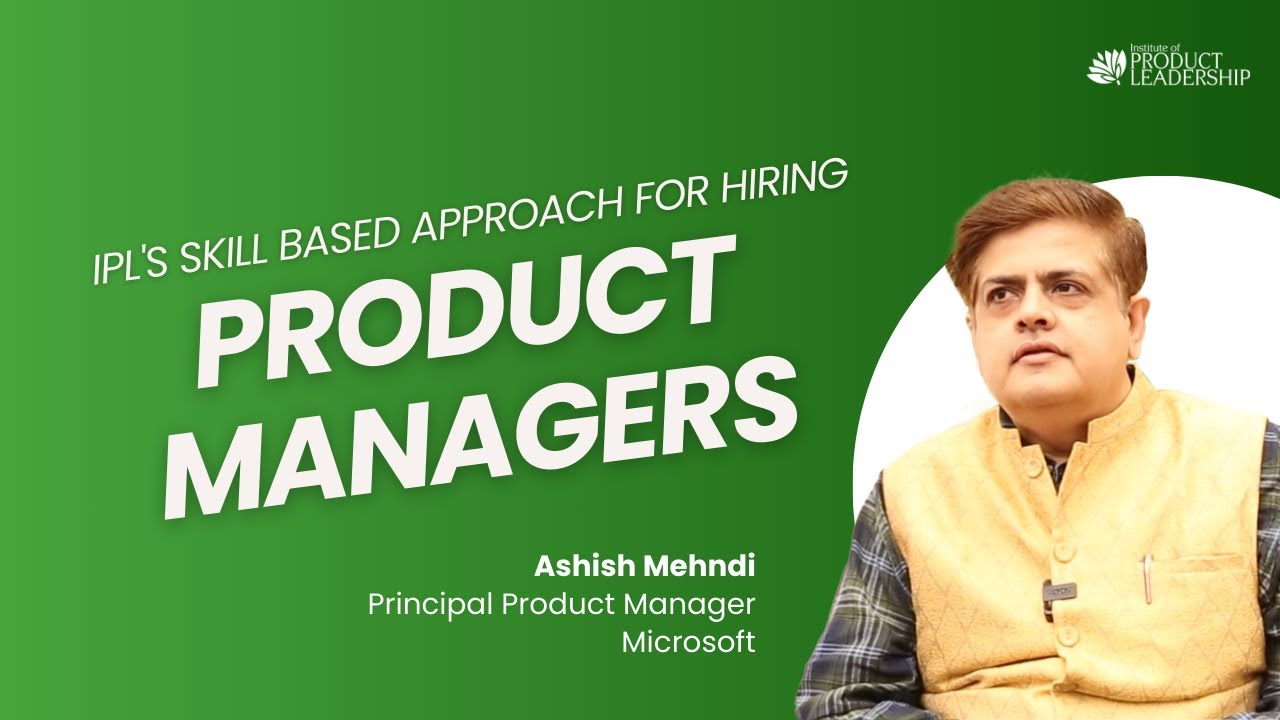 Institute of
PRODUCT
LEADERSHIP

IPL'S SKILL BASED APPROACH FOR HIRING
PRODUCT
MANAGERS

Ashish Mehndi
Principal Product Manager
Microsoft